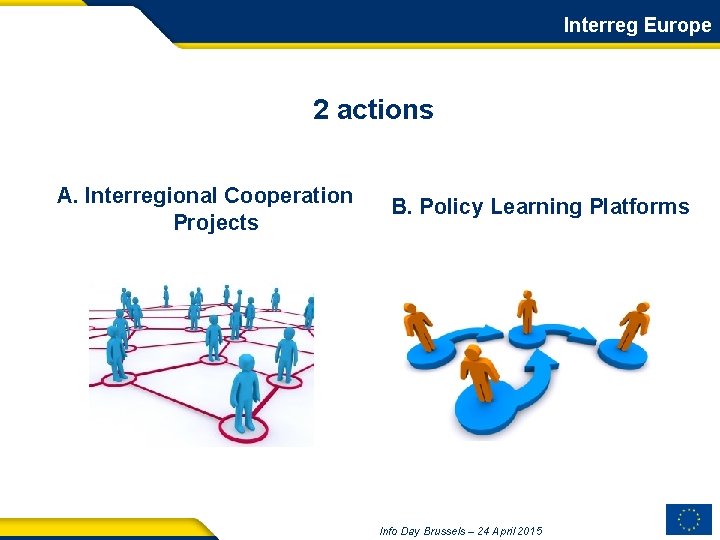 Interreg Europe

2 actions

A. Interregional Cooperation Projects

B. Policy Learning Platforms

Info Day Brussels – 24 April 2015